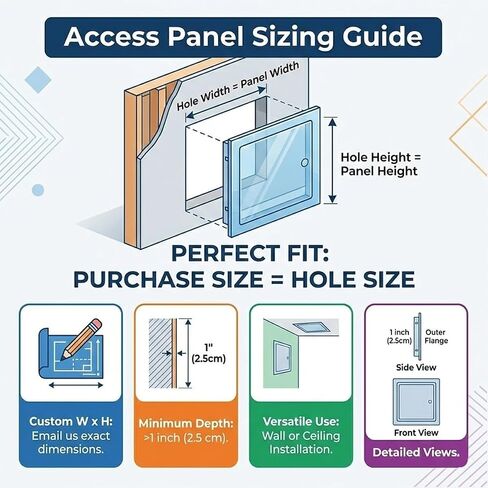 Access Panel Sizing Guide

Hole Width = Panel Width

Hole Height = Panel Height

PERFECT FIT:
PURCHASE SIZE = HOLE SIZE

Custom W x H:
Email us exact dimensions.

1"
(2.5cm)

Minimum Depth:
>1 inch (2.5 cm).

Versatile Use:
Wall or Ceiling Installation.

1 inch (2.5cm)
Outer Flange
Side View
Front View

Detailed Views.